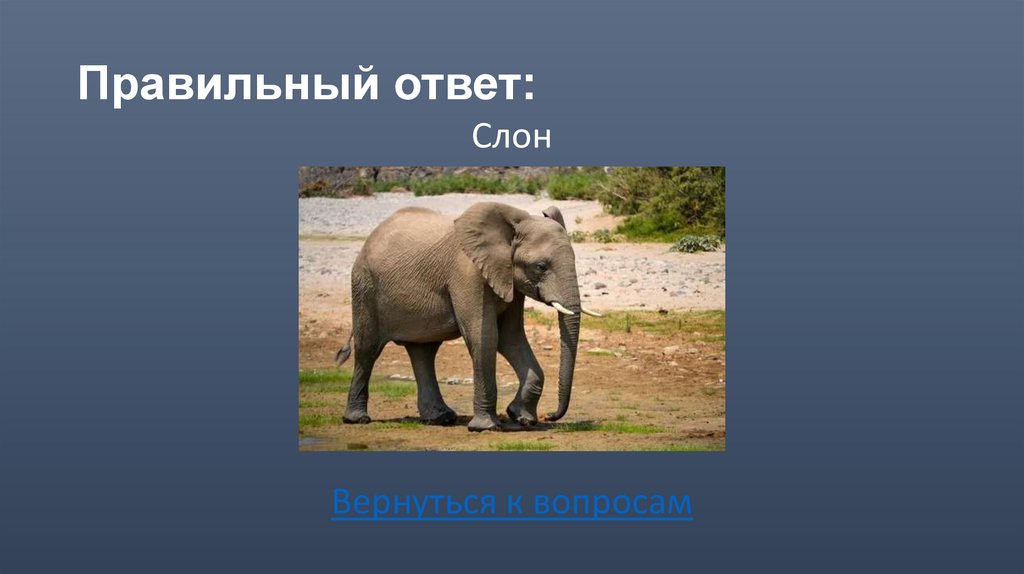 Правильный ответ:

Слон

Вернуться к вопросам